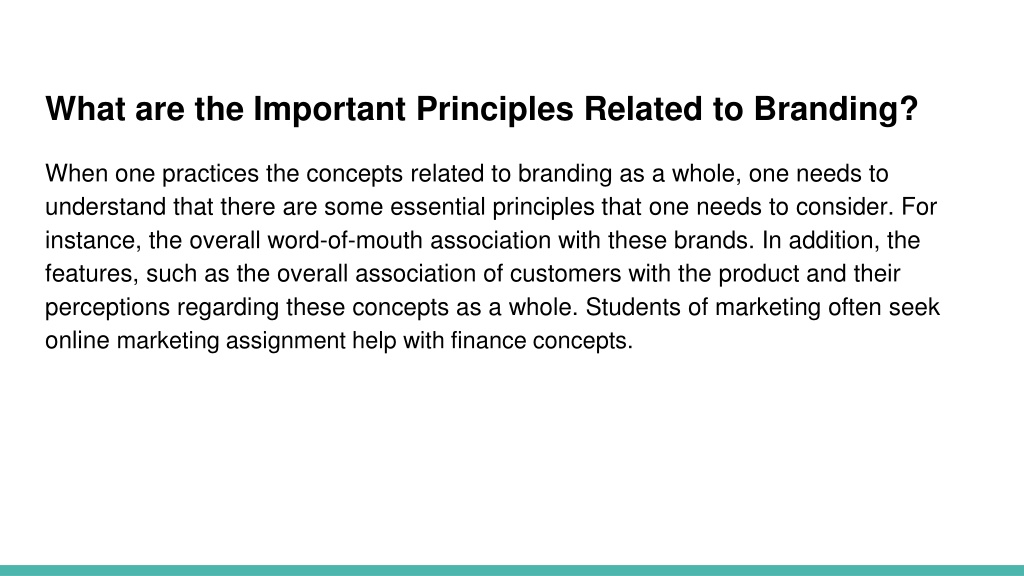 What are the Important Principles Related to Branding?

When one practices the concepts related to branding as a whole, one needs to understand that there are some essential principles that one needs to consider. For instance, the overall word-of-mouth association with these brands. In addition, the features, such as the overall association of customers with the product and their perceptions regarding these concepts as a whole. Students of marketing often seek online marketing assignment help with finance concepts.